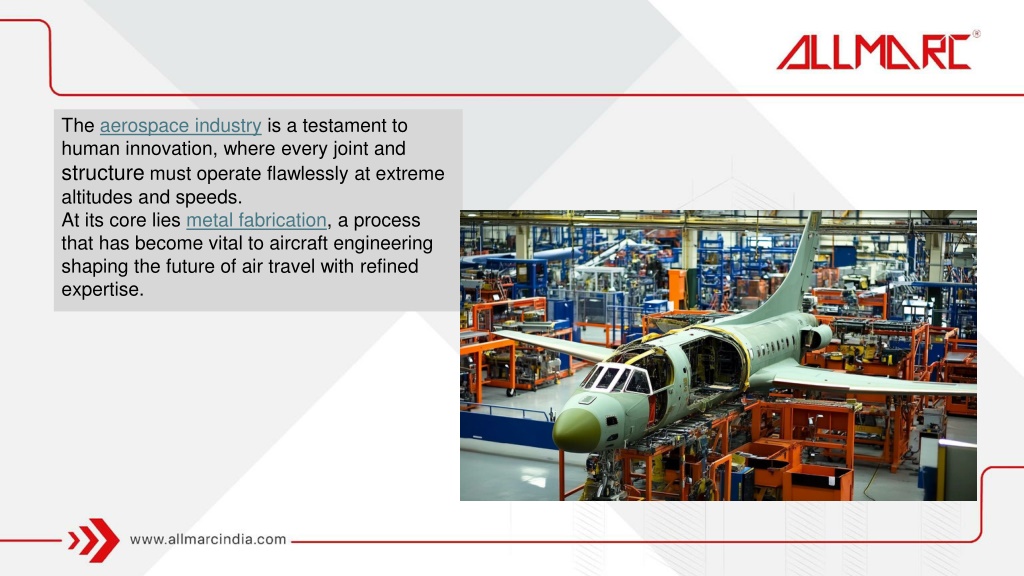 ALLMARC®

The aerospace industry is a testament to human innovation, where every joint and structure must operate flawlessly at extreme altitudes and speeds.
At its core lies metal fabrication, a process that has become vital to aircraft engineering shaping the future of air travel with refined expertise.

www.allmarcindia.com